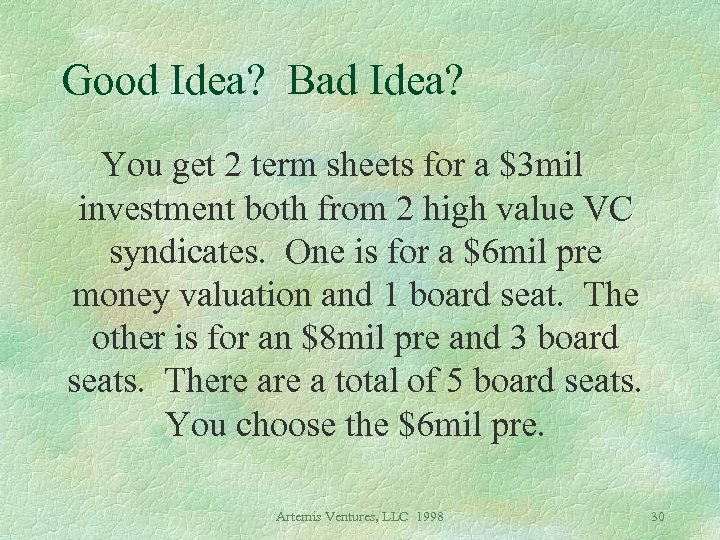 Good Idea? Bad Idea?

You get 2 term sheets for a \$3mil investment both from 2 high value VC syndicates. One is for a \$6mil pre money valuation and 1 board seat. The other is for an \$8mil pre and 3 board seats. There are a total of 5 board seats. You choose the \$6mil pre.

Artemis Ventures, LLC 1998

30